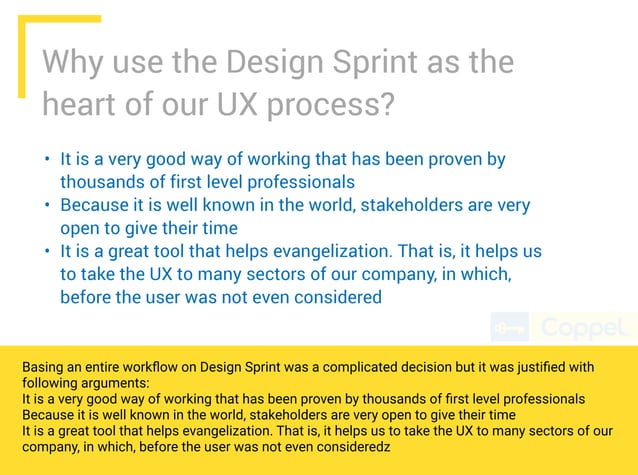 Why use the Design Sprint as the heart of our UX process?

• It is a very good way of working that has been proven by thousands of first level professionals
• Because it is well known in the world, stakeholders are very open to give their time
• It is a great tool that helps evangelization. That is, it helps us to take the UX to many sectors of our company, in which, before the user was not even considered

Coppel

Basing an entire workflow on Design Sprint was a complicated decision but it was justified with following arguments:
It is a very good way of working that has been proven by thousands of first level professionals
Because it is well known in the world, stakeholders are very open to give their time
It is a great tool that helps evangelization. That is, it helps us to take the UX to many sectors of our company, in which, before the user was not even consideredz